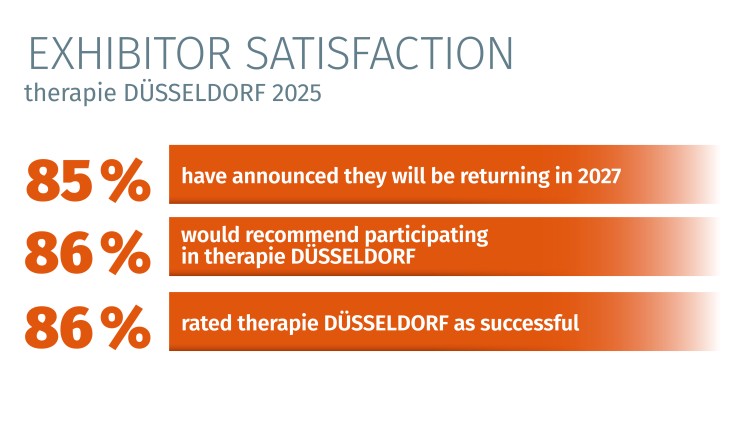 EXHIBITOR SATISFACTION
therapie DÜSSELDORF 2025

85 % have announced they will be returning in 2027

86 % would recommend participating in therapie DÜSSELDORF

86 % rated therapie DÜSSELDORF as successful